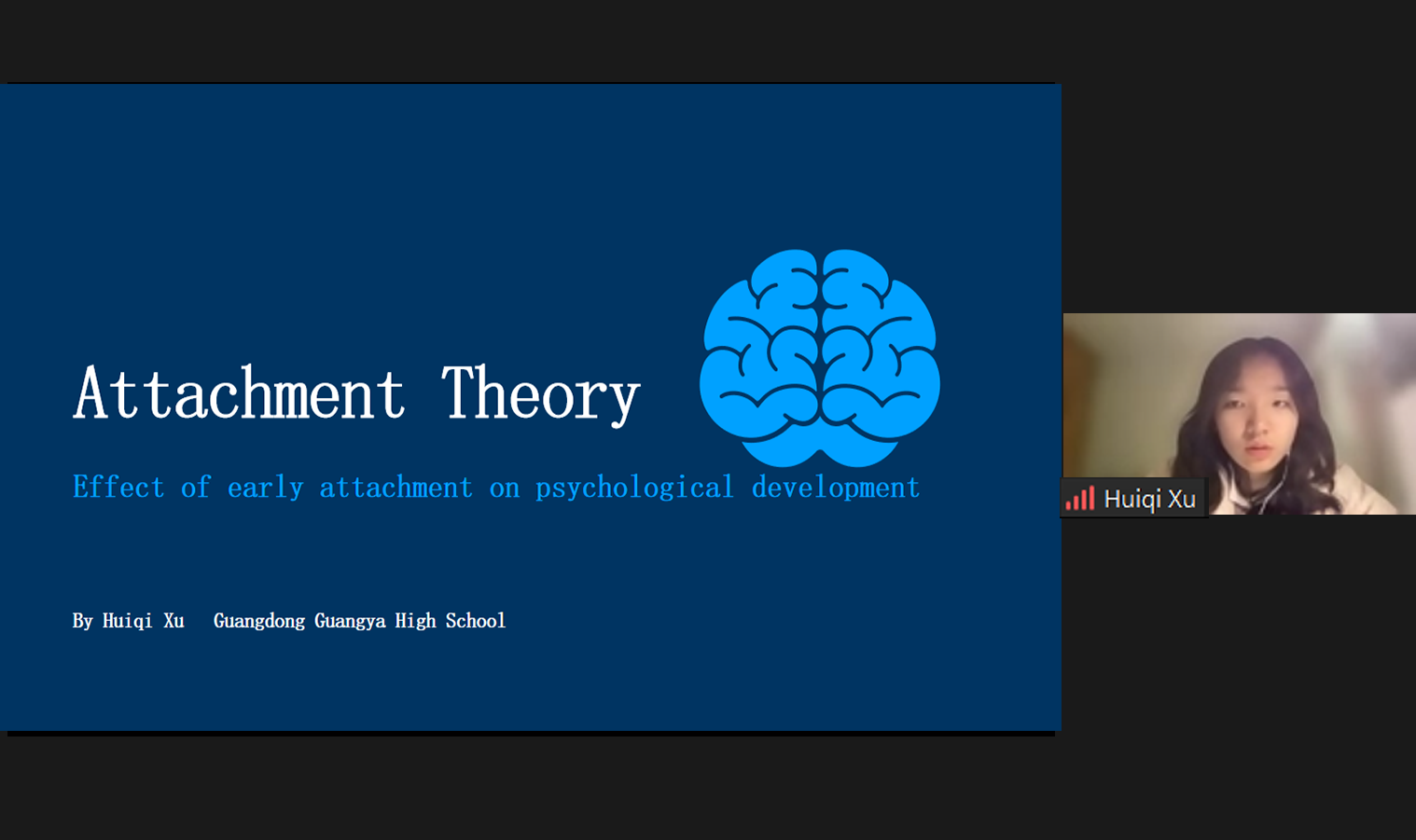 Attachment Theory

Effect of early attachment on psychological development

By Huiqi Xu   Guangdong Guangya High School

Huiqi Xu